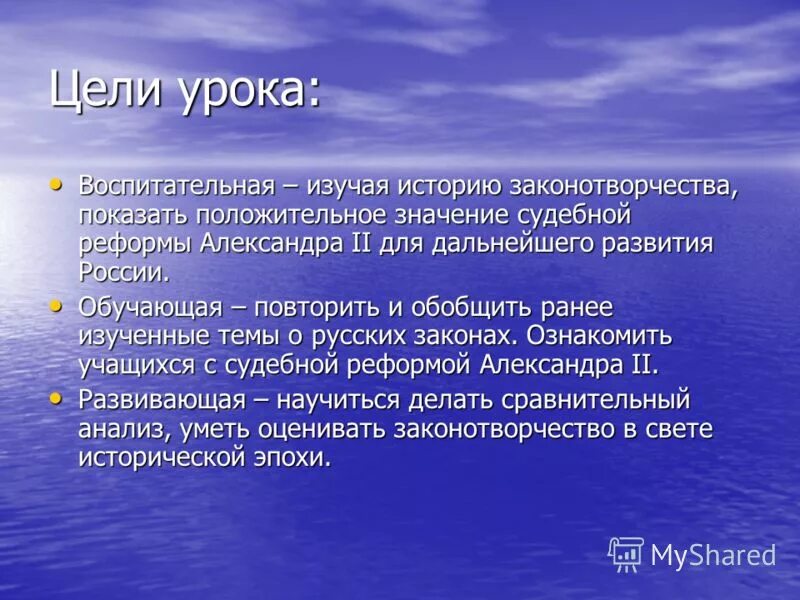 Цели урока:

• Воспитательная – изучая историю законотворчества, показать положительное значение судебной реформы Александра II для дальнейшего развития России.
• Обучающая – повторить и обобщить ранее изученные темы о русских законах. Ознакомить учащихся с судебной реформой Александра II.
• Развивающая – научиться делать сравнительный анализ, уметь оценивать законотворчество в свете исторической эпохи.

MyShared